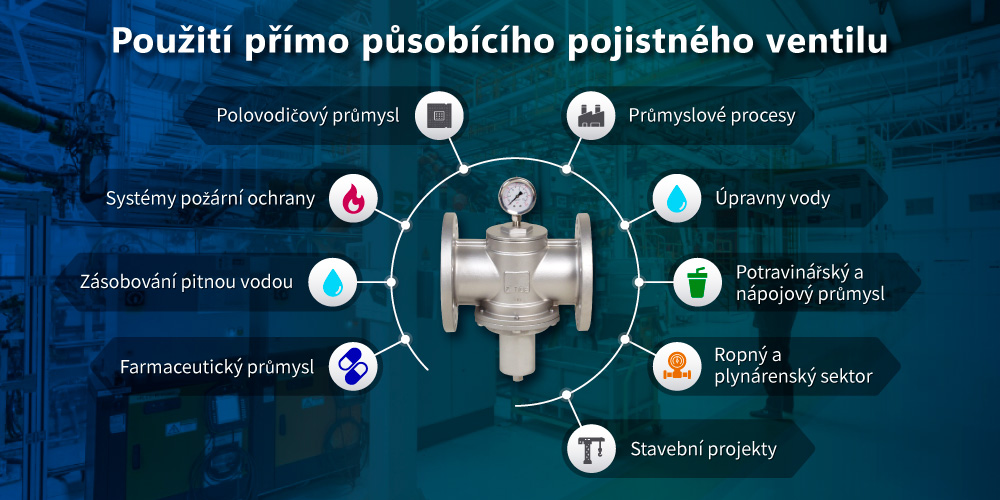 Použití přímo působícího pojistného ventilu

Polovodičový průmysl

Systémy požární ochrany

Zásobování pitnou vodou

Farmaceutický průmysl

Průmyslové procesy

Úpravny vody

Potravinářský a nápojový průmysl

Ropný a plynárenský sektor

Stavební projekty